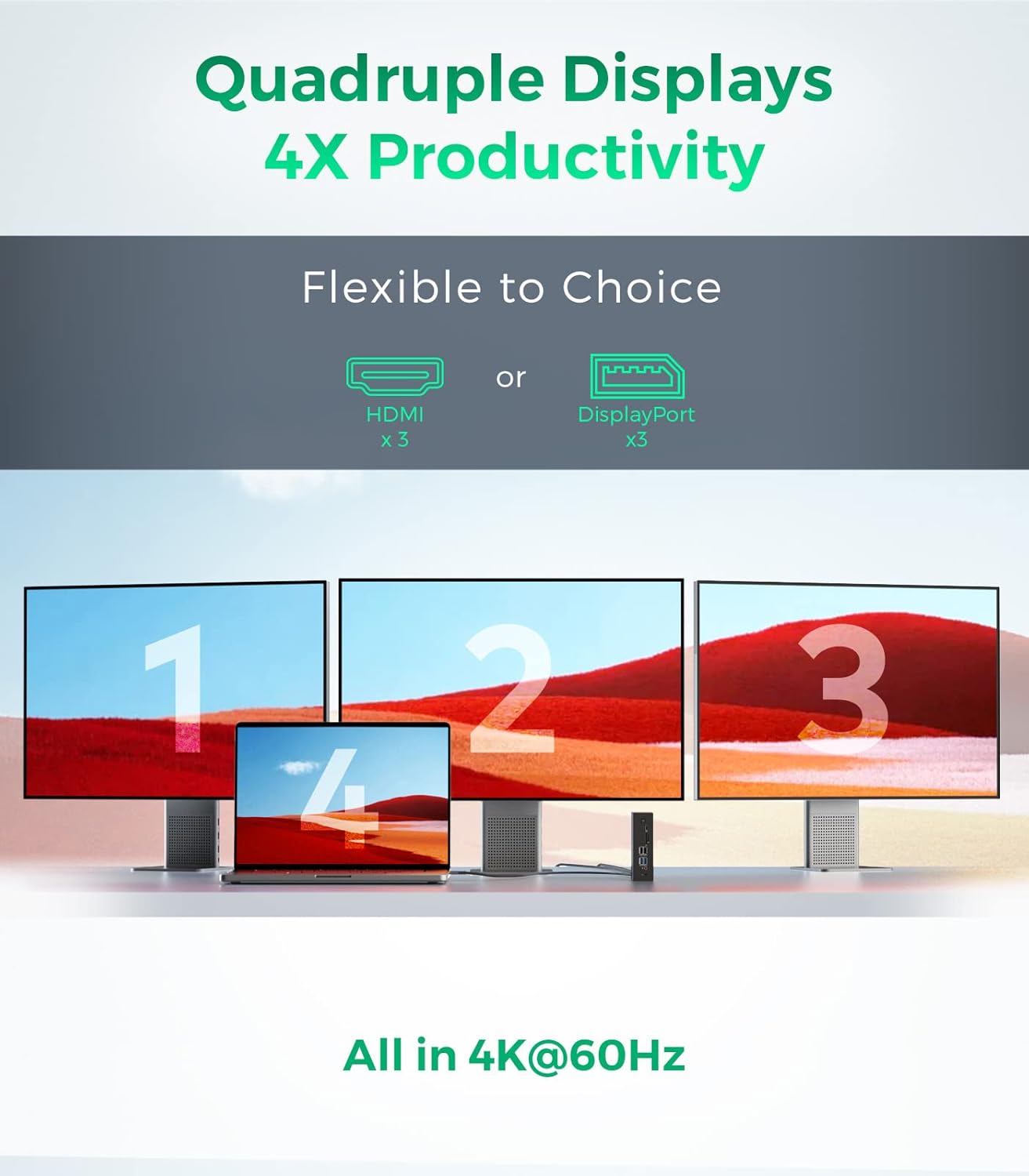 Quadruple Displays
4X Productivity

Flexible to Choice

HDMI
x 3

or

DisplayPort
x3

1

2

3

4

All in 4K@60Hz